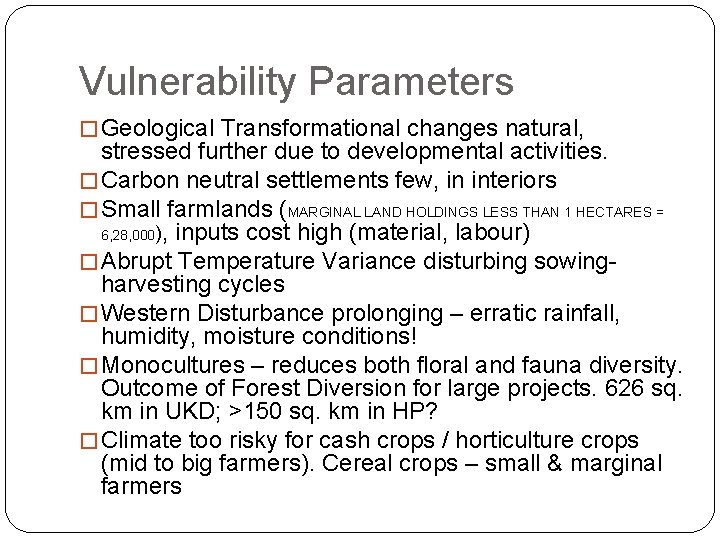 Vulnerability Parameters

□ Geological Transformational changes natural, stressed further due to developmental activities.

□ Carbon neutral settlements few, in interiors

□ Small farmlands (MARGINAL LAND HOLDINGS LESS THAN 1 HECTARES = 6,28,000), inputs cost high (material, labour)

□ Abrupt Temperature Variance disturbing sowing-harvesting cycles

□ Western Disturbance prolonging – erratic rainfall, humidity, moisture conditions!

□ Monocultures – reduces both floral and fauna diversity. Outcome of Forest Diversion for large projects. 626 sq. km in UKD; >150 sq. km in HP?

□ Climate too risky for cash crops / horticulture crops (mid to big farmers). Cereal crops – small & marginal farmers